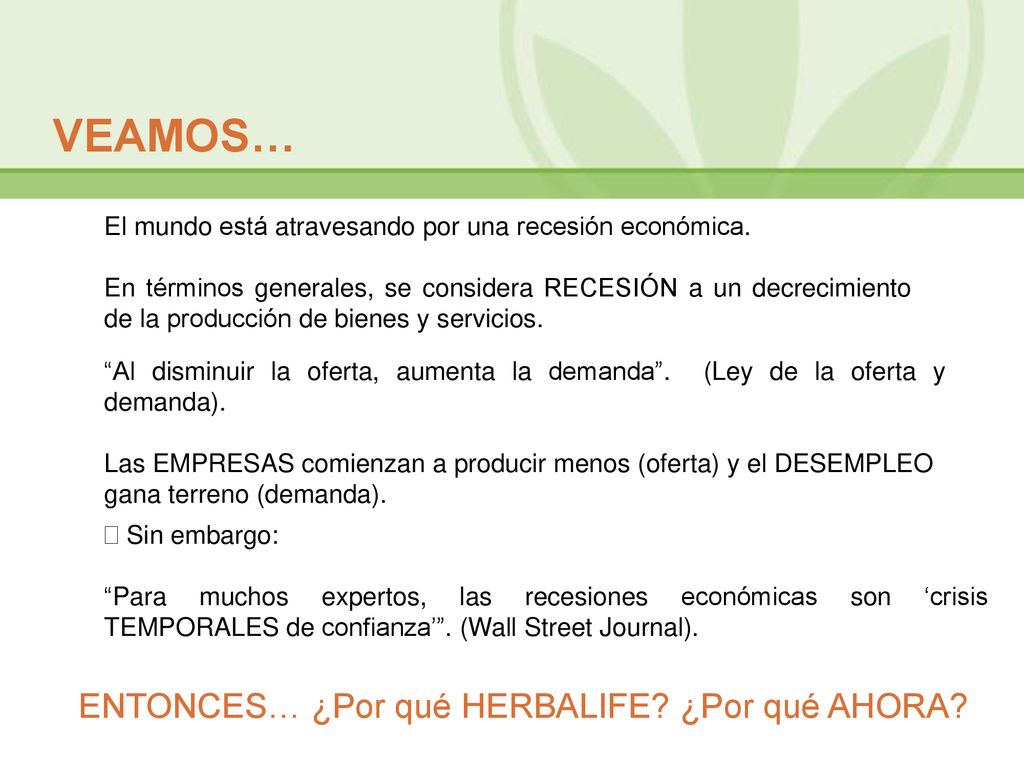 VEAMOS…

El mundo está atravesando por una recesión económica.

En términos generales, se considera RECESIÓN a un decrecimiento de la producción de bienes y servicios.

“Al disminuir la oferta, aumenta la demanda”. (Ley de la oferta y demanda).

Las EMPRESAS comienzan a producir menos (oferta) y el DESEMPLEO gana terreno (demanda).

 Sin embargo:

“Para muchos expertos, las recesiones económicas son ‘crisis TEMPORALES de confianza’”. (Wall Street Journal).

ENTONCES… ¿Por qué HERBALIFE? ¿Por qué AHORA?